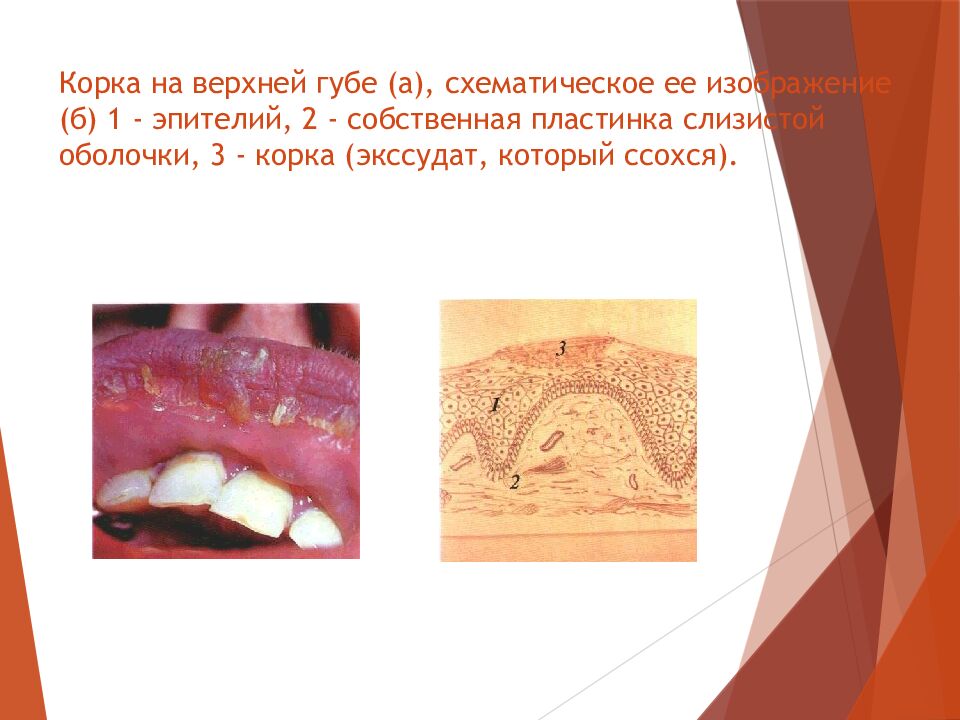 Корка на верхней губе (а), схематическое ее изображение (б) 1 - эпителий, 2 - собственная пластинка слизистой оболочки, 3 - корка (экссудат, который ссохся).

3
1
2